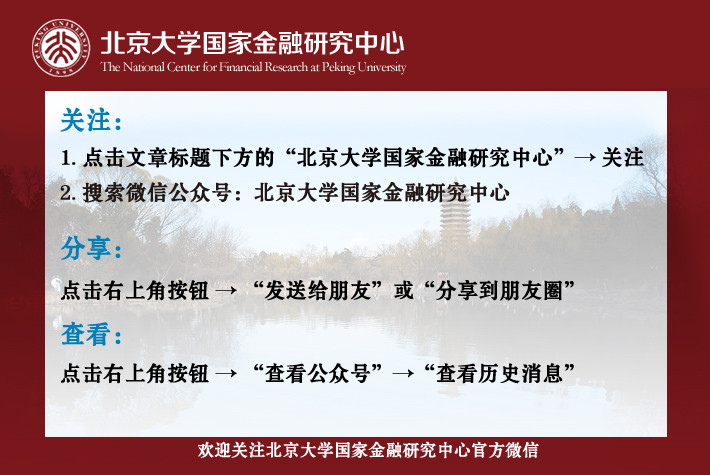 PEKING UNIVERSITY
1898

北京大学国家金融研究中心
The National Center for Financial Research at Peking University

关注：
1. 点击文章标题下方的“北京大学国家金融研究中心”→ 关注
2. 搜索微信公众号：北京大学国家金融研究中心

分享：
点击右上角按钮 → “发送给朋友”或“分享到朋友圈”

查看：
点击右上角按钮 → “查看公众号”→“查看历史消息”

欢迎关注北京大学国家金融研究中心官方微信